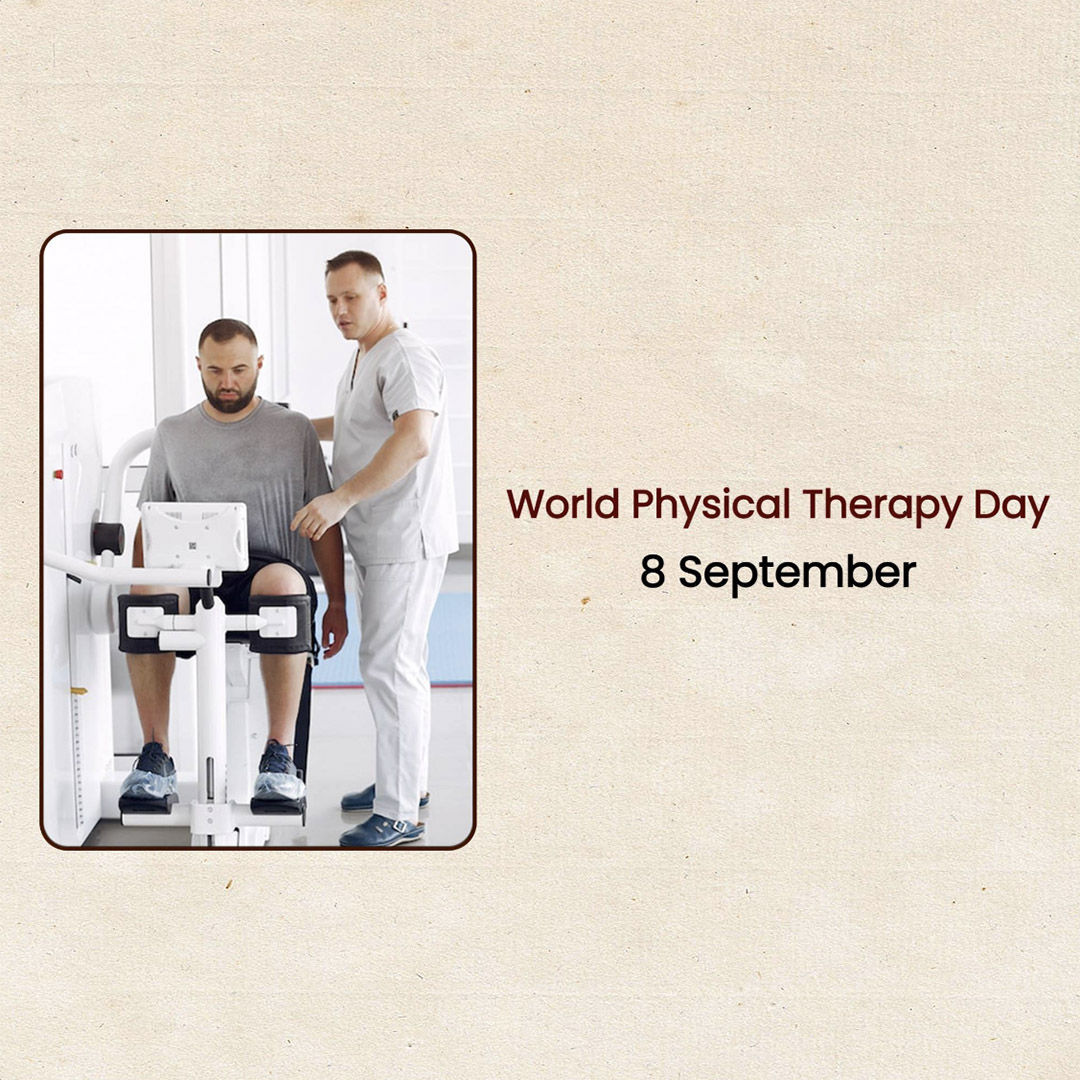 World Physical Therapy Day
8 September